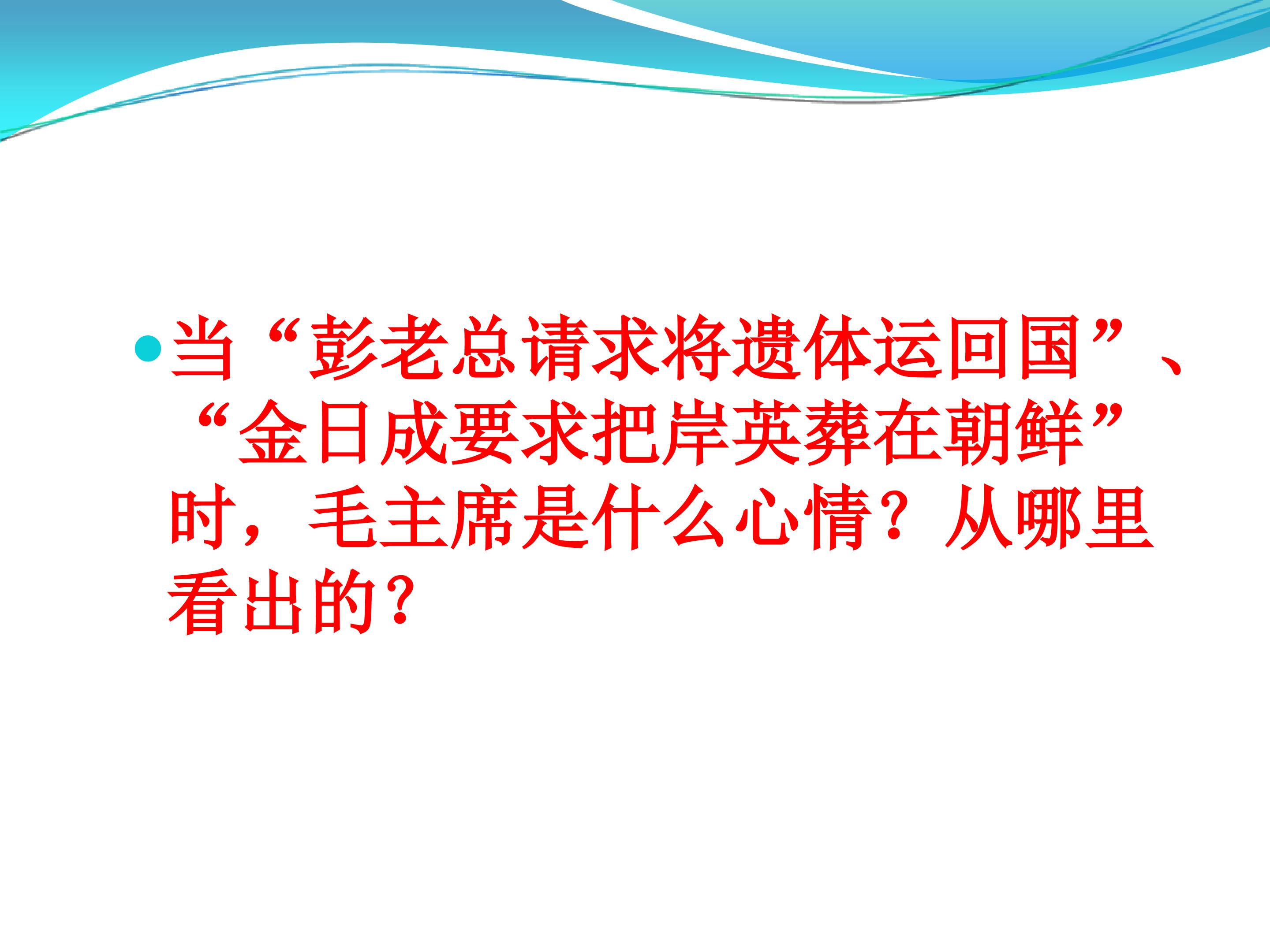 当“彭老总请求将遗体运回国”、“金日成要求把岸英葬在朝鲜”时，毛主席是什么心情？从哪里看出的？